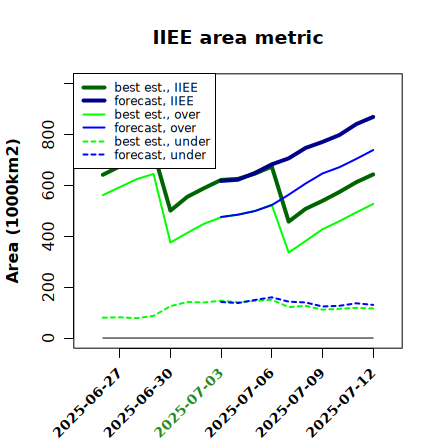 IIEE area metric

best est., IIEE
forecast, IIEE
best est., over
forecast, over
best est., under
forecast, under

Area (1000km2)

0
200
400
600
800

2025-06-27
2025-06-30
2025-07-03
2025-07-06
2025-07-09
2025-07-12